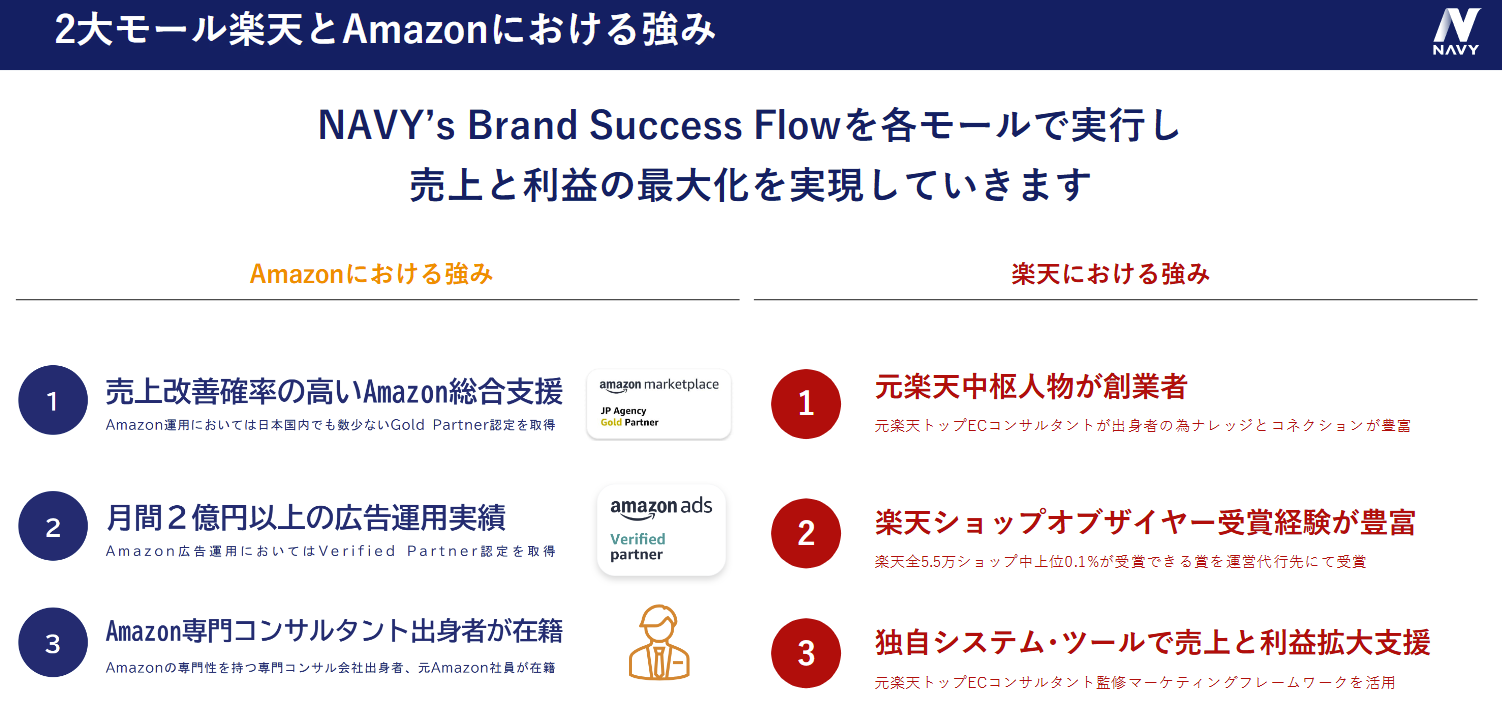 2大モール楽天とAmazonにおける強み

NAVY

NAVY's Brand Success Flowを各モールで実行し
売上と利益の最大化を実現していきます

Amazonにおける強み

1
売上改善確率の高いAmazon総合支援
Amazon運用においては日本国内でも数少ないGold Partner認定を取得

amazon marketplace
JP Agency
Gold Partner

2
月間２億円以上の広告運用実績
Amazon広告運用においてはVerified Partner認定を取得

amazon ads
Verified partner

3
Amazon専門コンサルタント出身者が在籍
Amazonの専門性を持つ専門コンサル会社出身者、元Amazon社員が在籍

楽天における強み

1
元楽天中枢人物が創業者
元楽天トップECコンサルタントが出身者の為ナレッジとコネクションが豊富

2
楽天ショップオブザイヤー受賞経験が豊富
楽天全5.5万ショップ中上位0.1%が受賞できる賞を運営代行先にて受賞

3
独自システム･ツールで売上と利益拡大支援
元楽天トップECコンサルタント監修マーケティングフレームワークを活用